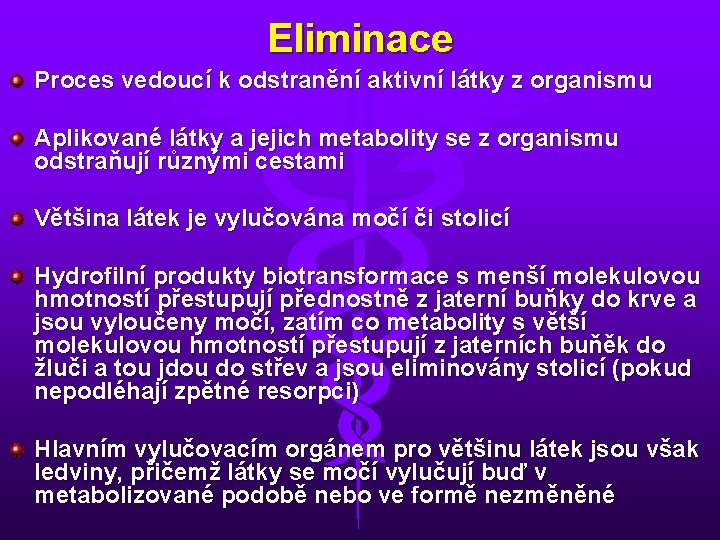 Eliminace

Proces vedoucí k odstranění aktivní látky z organismu

Aplikované látky a jejich metabolity se z organismu odstraňují různými cestami

Většina látek je vylučována močí či stolicí

Hydrofilní produkty biotransformace s menší molekulovou hmotností přestupují přednostně z jaterní buňky do krve a jsou vyloučeny močí, zatím co metabolity s větší molekulovou hmotností přestupují z jaterních buněk do žluči a tou jdou do střev a jsou eliminovány stolicí (pokud nepodléhají zpětné resorpci)

Hlavním vylučovacím orgánem pro většinu látek jsou však ledviny, přičemž látky se močí vylučují buď v metabolizované podobě nebo ve formě nezměněné